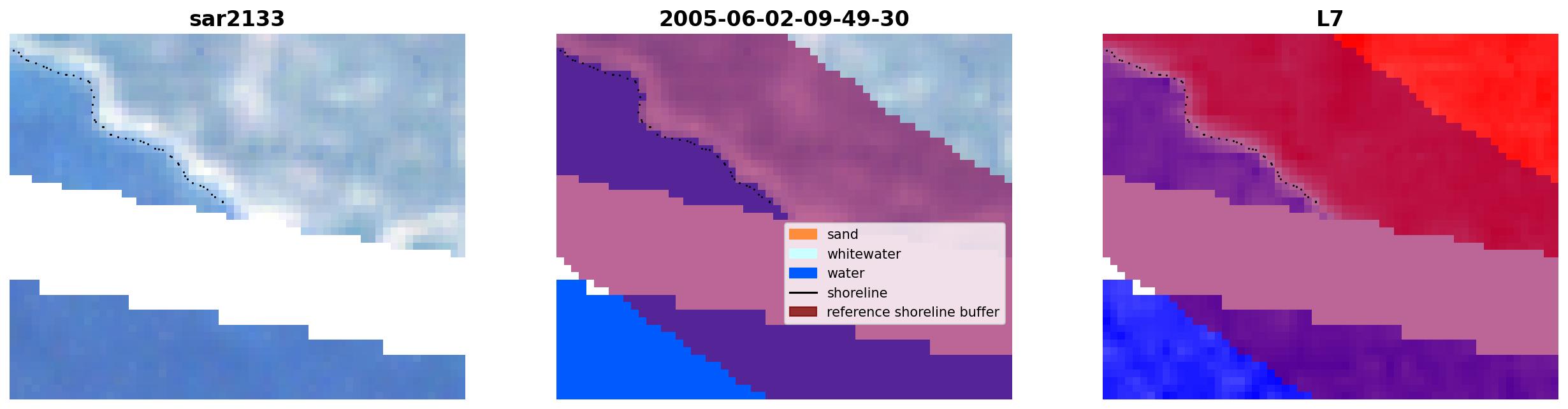 sar2133

2005-06-02-09-49-30

sand
whitewater
water
shoreline
reference shoreline buffer

L7